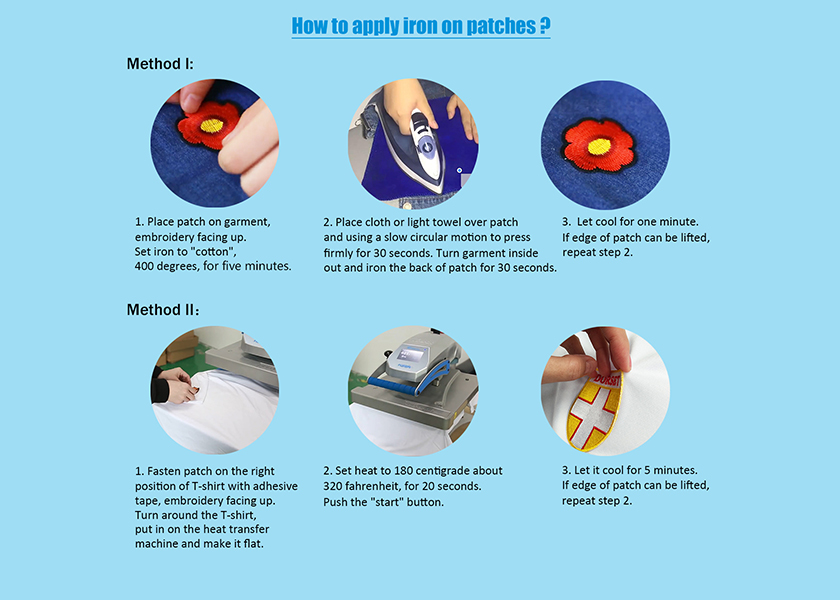 How to apply iron on patches ?

Method I:

1. Place patch on garment, embroidery facing up. Set iron to "cotton", 400 degrees, for five minutes.

2. Place cloth or light towel over patch and using a slow circular motion to press firmly for 30 seconds. Turn garment inside out and iron the back of patch for 30 seconds.

3. Let cool for one minute. If edge of patch can be lifted, repeat step 2.

Method II:

1. Fasten patch on the right position of T-shirt with adhesive tape, embroidery facing up. Turn around the T-shirt, put in on the heat transfer machine and make it flat.

2. Set heat to 180 centigrade about 320 fahrenheit, for 20 seconds. Push the "start" button.

3. Let it cool for 5 minutes. If edge of patch can be lifted, repeat step 2.